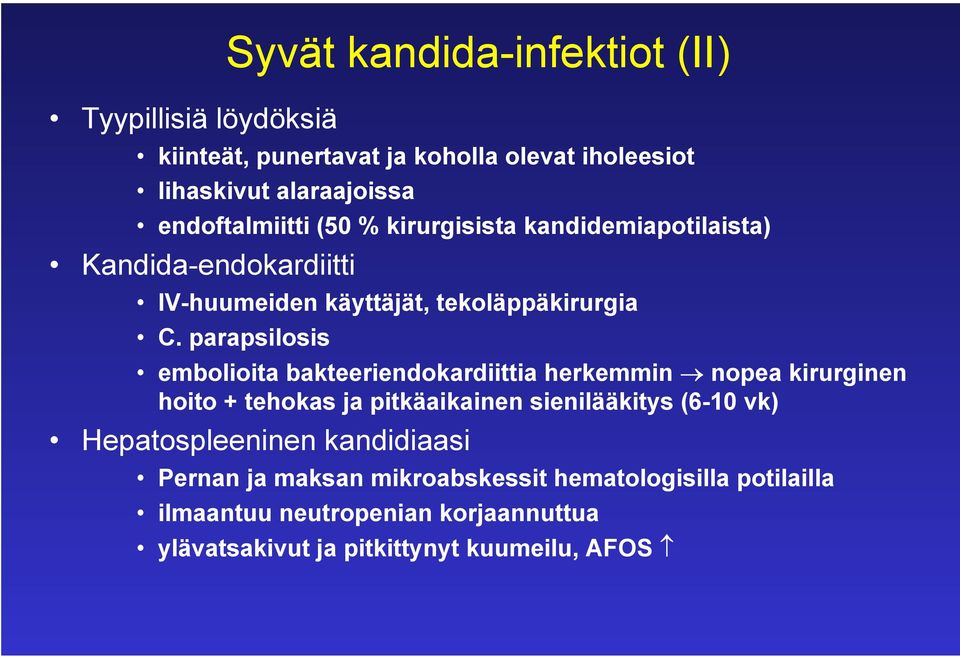 Syvät kandida-infektiot (II)

• Tyypillisiä löydöksiä
  • kiinteät, punertavat ja koholla olevat iholeesiot
  • lihaskivut alaraajoissa
  • endoftalmiitti (50 % kirurgisista kandidemiapotilaista)
• Kandida-endokardiitti
  • IV-huumeiden käyttäjät, tekoläppäkirurgia
  • C. parapsilosis
  • embolioita bakteeriendokardiittia herkemmin $\rightarrow$ nopea kirurginen hoito + tehokas ja pitkäaikainen sienilääkitys (6-10 vk)
• Hepatospleeninen kandidiaasi
  • Pernan ja maksan mikroabskessit hematologisilla potilailla
  • ilmaantuu neutropenian korjaannuttua
  • ylävatsakivut ja pitkittynyt kuumeilu, AFOS $\uparrow$